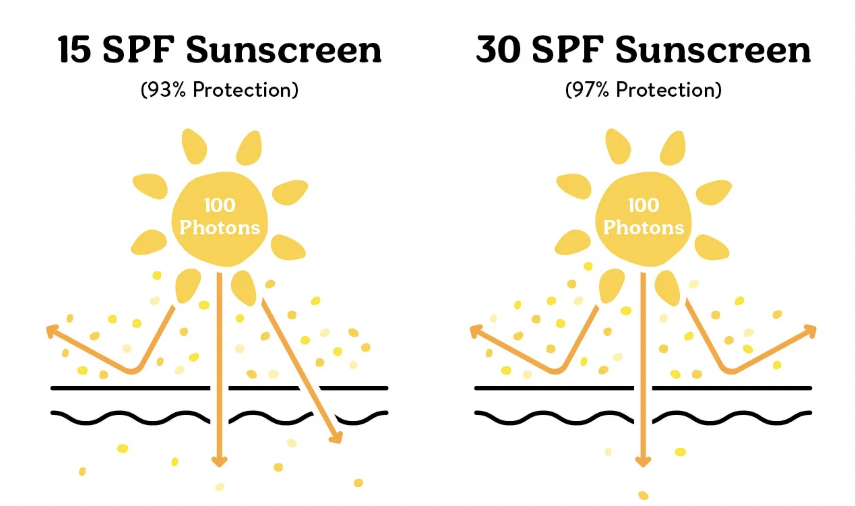 15 SPF Sunscreen
(93% Protection)

100 Photons

30 SPF Sunscreen
(97% Protection)

100 Photons